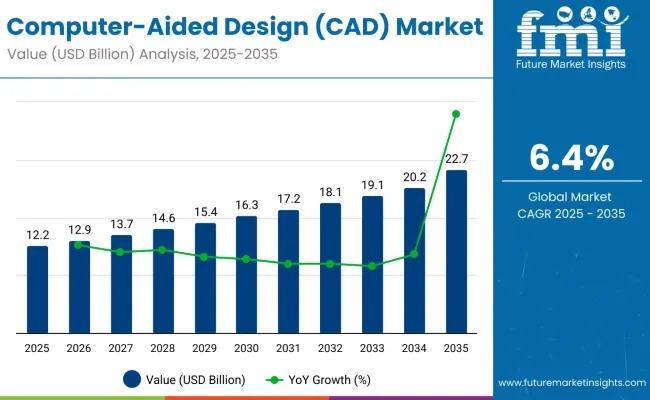 Computer-Aided Design (CAD) Market
Value (USD Billion) Analysis, 2025-2035

fmi
Future Market Insights

12.2
12.9
13.7
14.6
15.4
16.3
17.2
18.1
19.1
20.2
22.7

2025 2026 2027 2028 2029 2030 2031 2032 2033 2034 2035

Value (USD Billion) YoY Growth (%)

6.4%
Global Market CAGR 2025 - 2035

www.futuremarketinsights.com